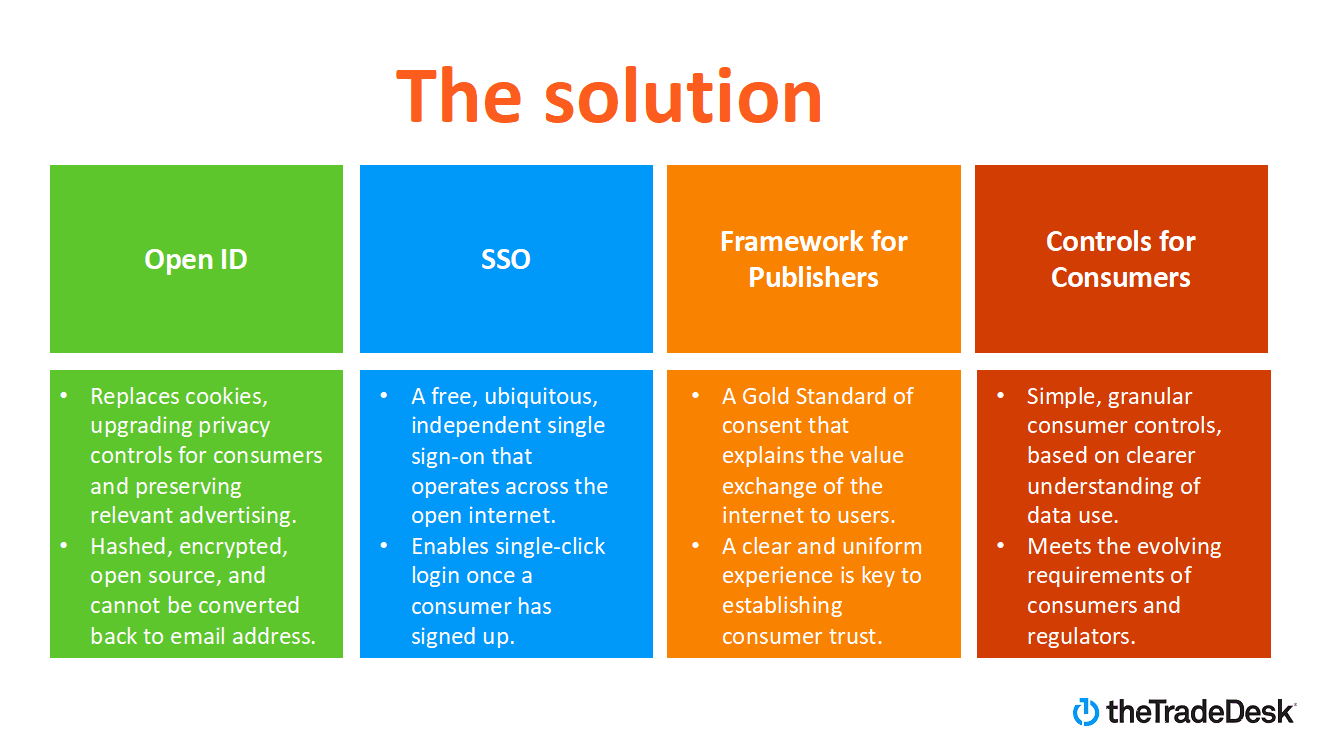 The solution

Open ID

• Replaces cookies, upgrading privacy controls for consumers and preserving relevant advertising.
• Hashed, encrypted, open source, and cannot be converted back to email address.

SSO

• A free, ubiquitous, independent single sign-on that operates across the open internet.
• Enables single-click login once a consumer has signed up.

Framework for Publishers

• A Gold Standard of consent that explains the value exchange of the internet to users.
• A clear and uniform experience is key to establishing consumer trust.

Controls for Consumers

• Simple, granular consumer controls, based on clearer understanding of data use.
• Meets the evolving requirements of consumers and regulators.

theTradeDesk